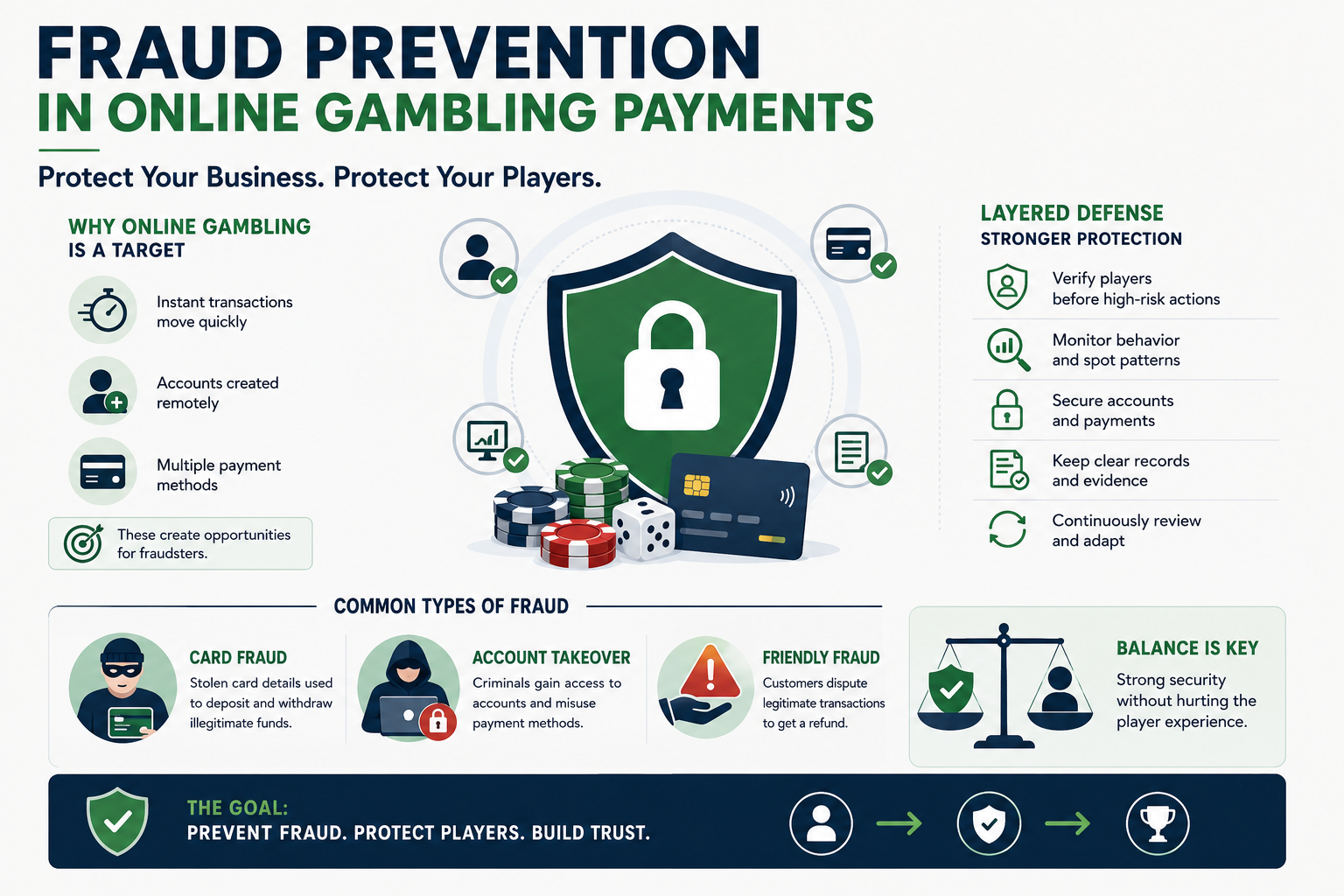 FRAUD PREVENTION
IN ONLINE GAMBLING PAYMENTS

Protect Your Business. Protect Your Players.

WHY ONLINE GAMBLING IS A TARGET

Instant transactions move quickly

Accounts created remotely

Multiple payment methods

These create opportunities for fraudsters.

LAYERED DEFENSE
STRONGER PROTECTION

Verify players before high-risk actions

Monitor behavior and spot patterns

Secure accounts and payments

Keep clear records and evidence

Continuously review and adapt

COMMON TYPES OF FRAUD

CARD FRAUD
Stolen card details used to deposit and withdraw illegitimate funds.

ACCOUNT TAKEOVER
Criminals gain access to accounts and misuse payment methods.

FRIENDLY FRAUD
Customers dispute legitimate transactions to get a refund.

BALANCE IS KEY
Strong security without hurting the player experience.

THE GOAL:
PREVENT FRAUD. PROTECT PLAYERS. BUILD TRUST.